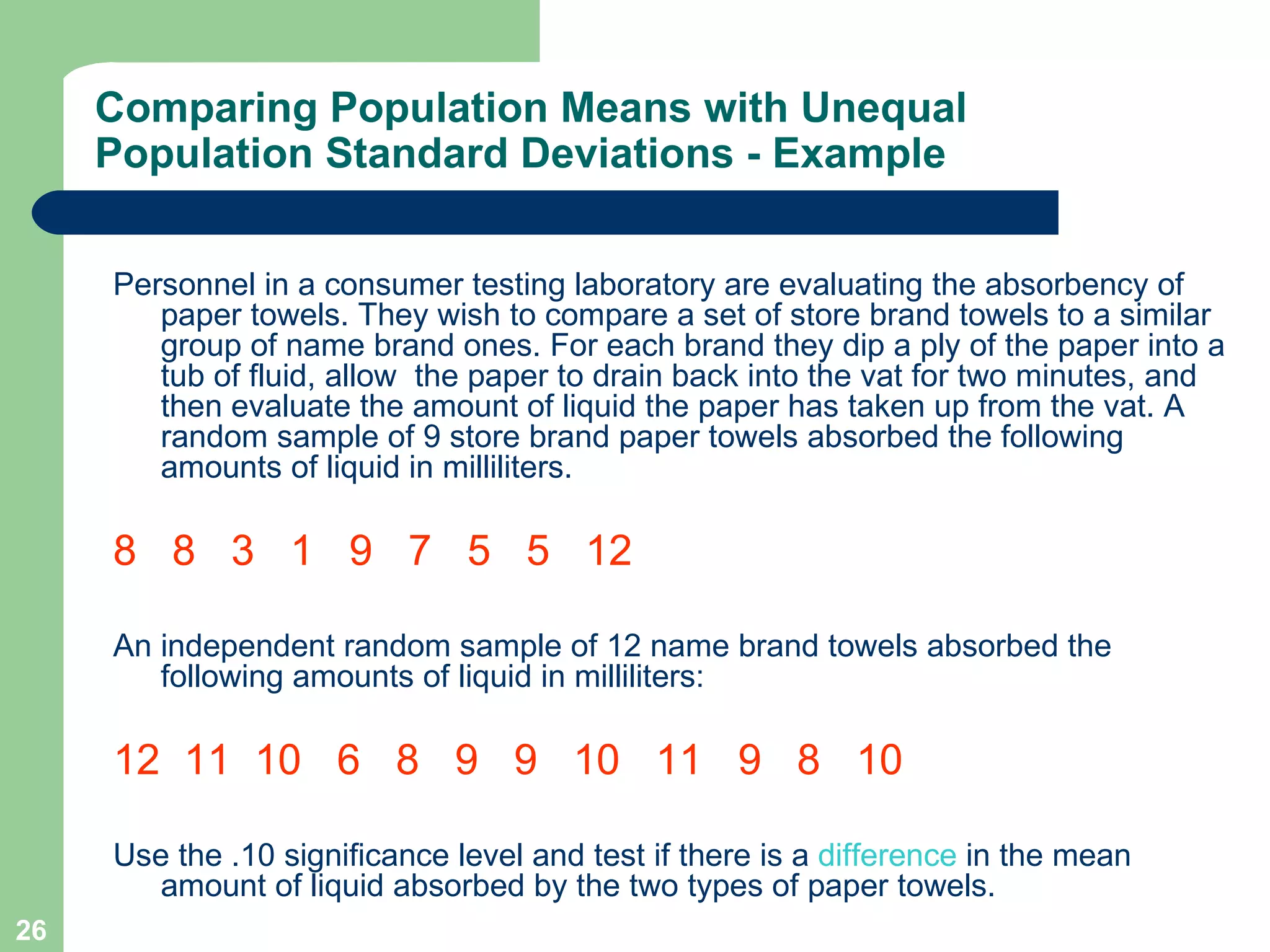 Comparing Population Means with Unequal Population Standard Deviations - Example

Personnel in a consumer testing laboratory are evaluating the absorbency of paper towels. They wish to compare a set of store brand towels to a similar group of name brand ones. For each brand they dip a ply of the paper into a tub of fluid, allow the paper to drain back into the vat for two minutes, and then evaluate the amount of liquid the paper has taken up from the vat. A random sample of 9 store brand paper towels absorbed the following amounts of liquid in milliliters.

8 8 3 1 9 7 5 5 12

An independent random sample of 12 name brand towels absorbed the following amounts of liquid in milliliters:

12 11 10 6 8 9 9 10 11 9 8 10

Use the .10 significance level and test if there is a difference in the mean amount of liquid absorbed by the two types of paper towels.

26